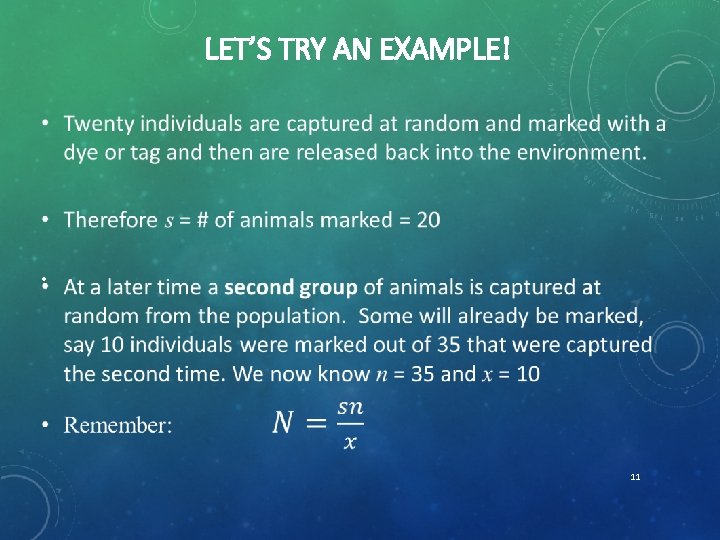 LET'S TRY AN EXAMPLE!

• Twenty individuals are captured at random and marked with a dye or tag and then are released back into the environment.

• Therefore $s$ = # of animals marked = 20

• At a later time a **second group** of animals is captured at random from the population. Some will already be marked, say 10 individuals were marked out of 35 that were captured the second time. We now know $n$ = 35 and $x$ = 10

• Remember: $N = \frac{sn}{x}$

11